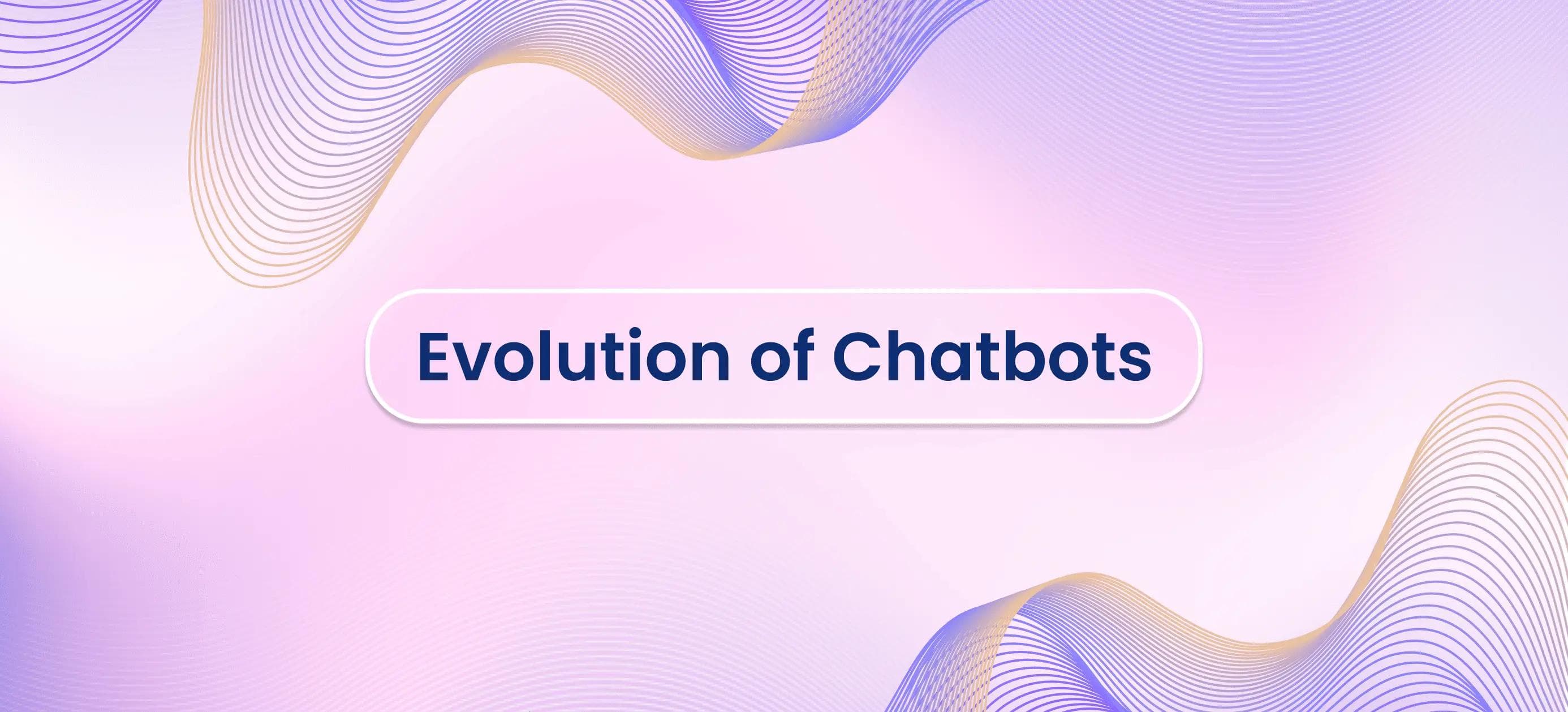 Evolution of Chatbots